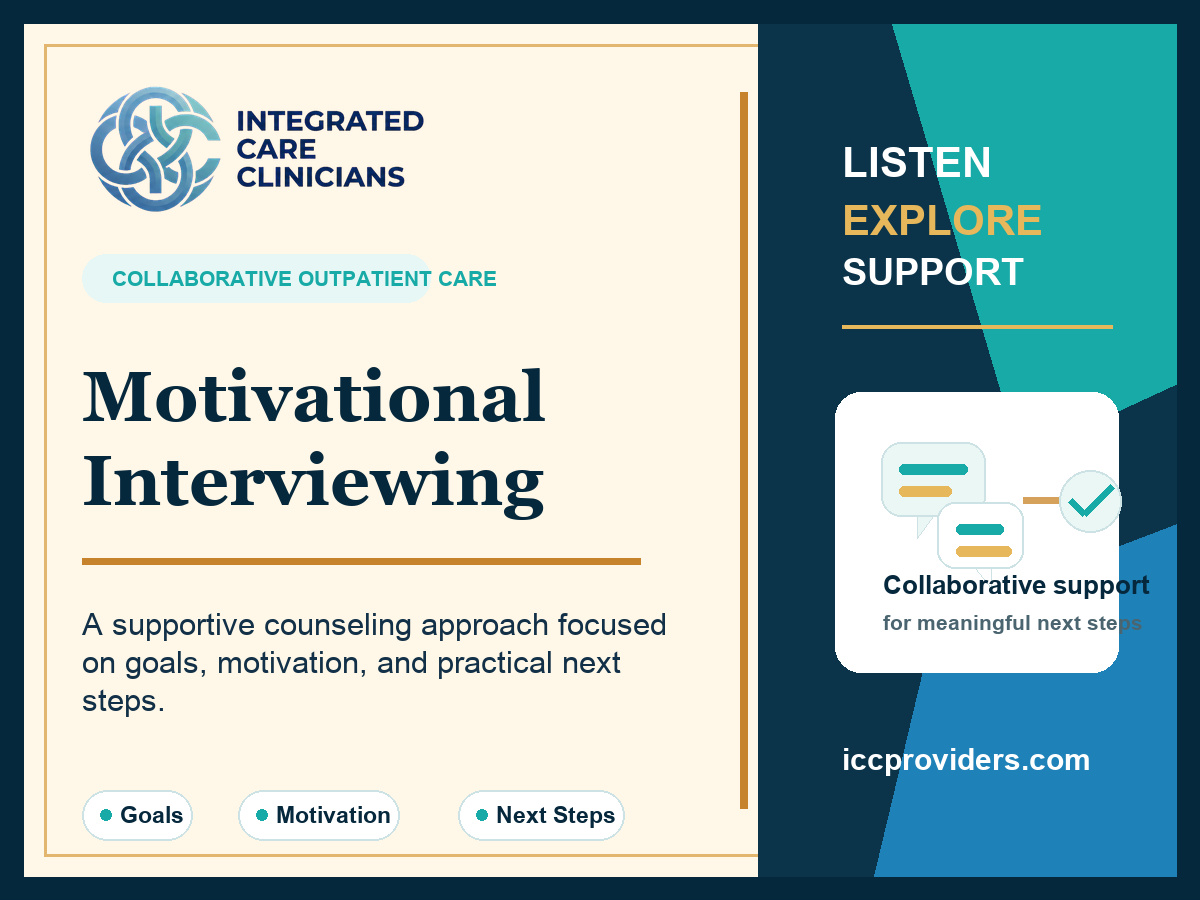 INTEGRATED CARE CLINICIANS

COLLABORATIVE OUTPATIENT CARE

Motivational Interviewing

A supportive counseling approach focused on goals, motivation, and practical next steps.

Goals

Motivation

Next Steps

LISTEN
EXPLORE
SUPPORT

Collaborative support
for meaningful next steps

iccproviders.com